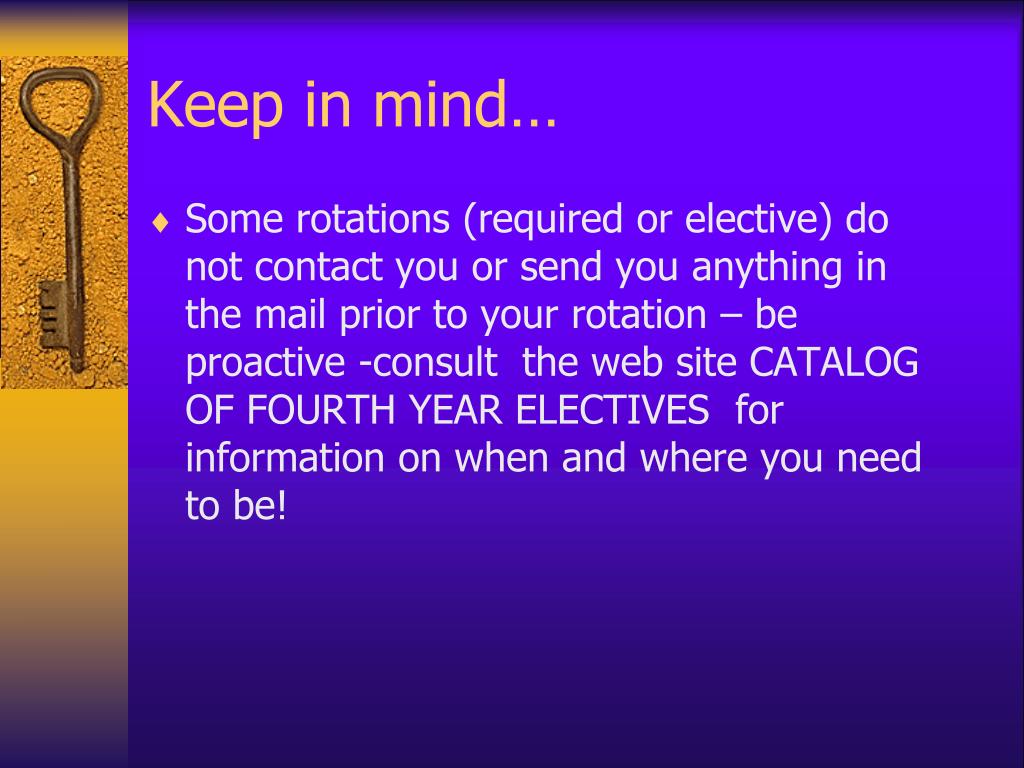 Keep in mind…

♦ Some rotations (required or elective) do not contact you or send you anything in the mail prior to your rotation – be proactive -consult the web site CATALOG OF FOURTH YEAR ELECTIVES for information on when and where you need to be!